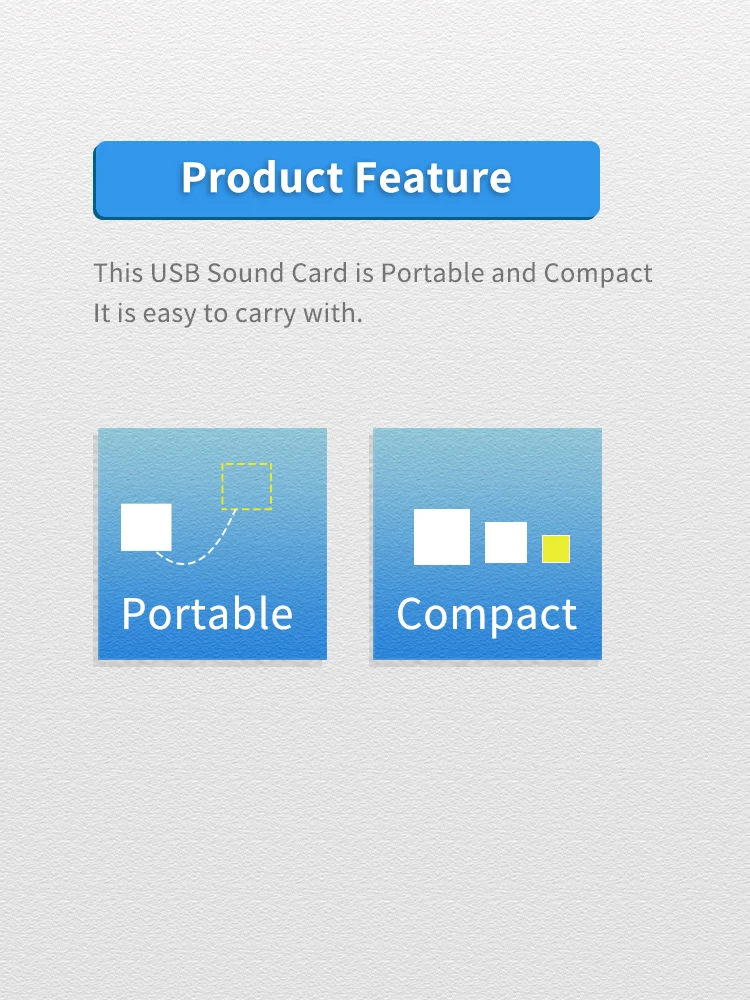 Product Feature

This USB Sound Card is Portable and Compact
It is easy to carry with.

Portable

Compact